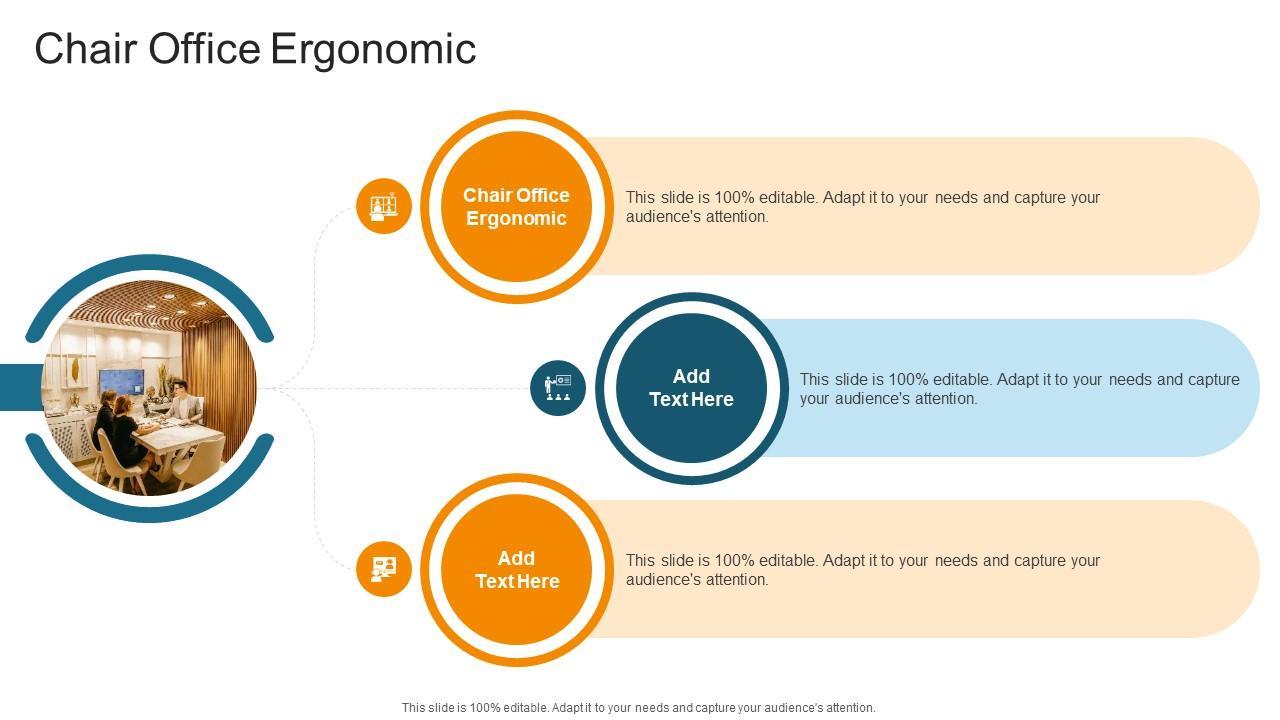 Chair Office Ergonomic

Chair Office Ergonomic

This slide is 100% editable. Adapt it to your needs and capture your audience's attention.

Add Text Here

This slide is 100% editable. Adapt it to your needs and capture your audience's attention.

Add Text Here

This slide is 100% editable. Adapt it to your needs and capture your audience's attention.

This slide is 100% editable. Adapt it to your needs and capture your audience's attention.